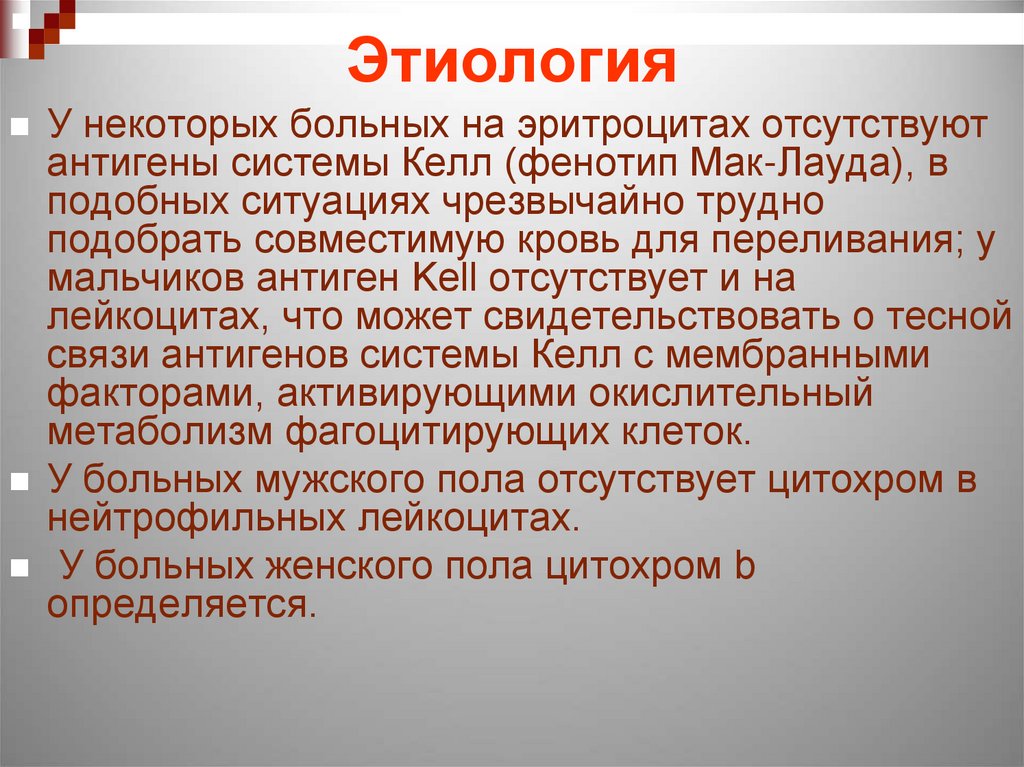 Этиология

У некоторых больных на эритроцитах отсутствуют антигены системы Келл (фенотип Мак-Лауда), в подобных ситуациях чрезвычайно трудно подобрать совместимую кровь для переливания; у мальчиков антиген Kell отсутствует и на лейкоцитах, что может свидетельствовать о тесной связи антигенов системы Келл с мембранными факторами, активирующими окислительный метаболизм фагоцитирующих клеток.

У больных мужского пола отсутствует цитохром в нейтрофильных лейкоцитах.

У больных женского пола цитохром b определяется.